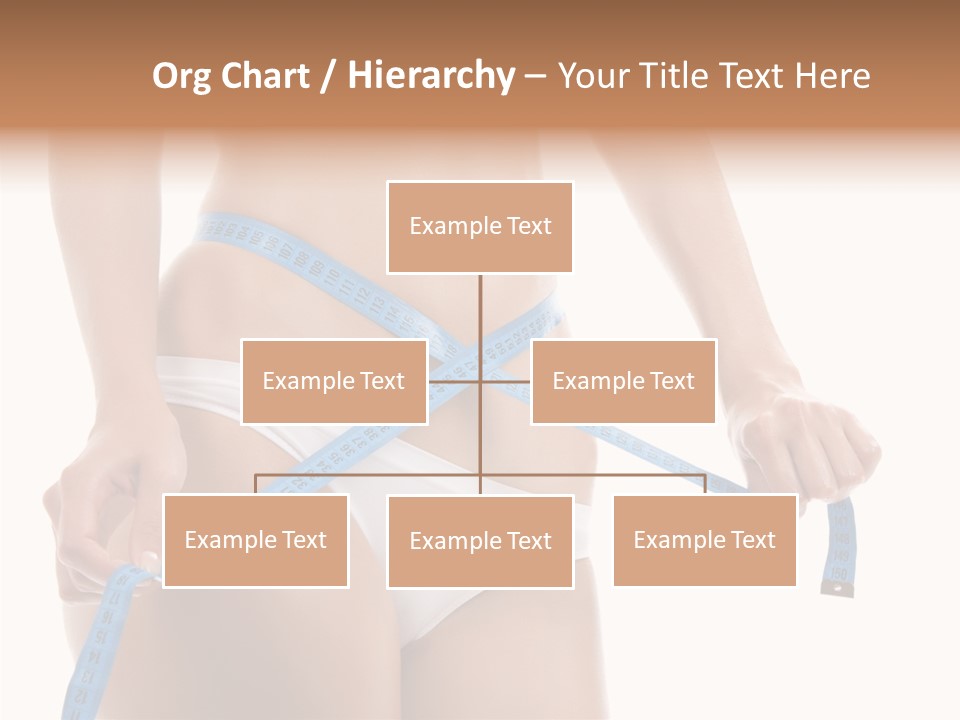 Org Chart / Hierarchy – Your Title Text Here

Example Text

Example Text

Example Text

Example Text

Example Text

Example Text